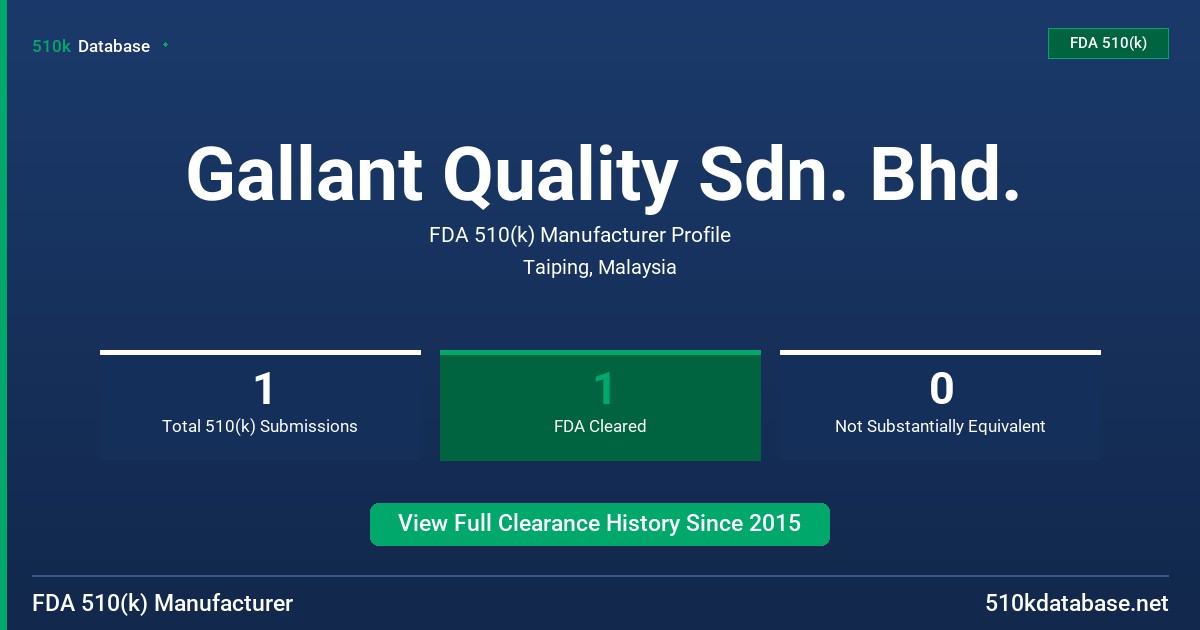 510k Database

FDA 510(k)

Gallant Quality Sdn. Bhd.

FDA 510(k) Manufacturer Profile

Taiping, Malaysia

1
Total 510(k) Submissions

1
FDA Cleared

0
Not Substantially Equivalent

View Full Clearance History Since 2015

FDA 510(k) Manufacturer

510kdatabase.net